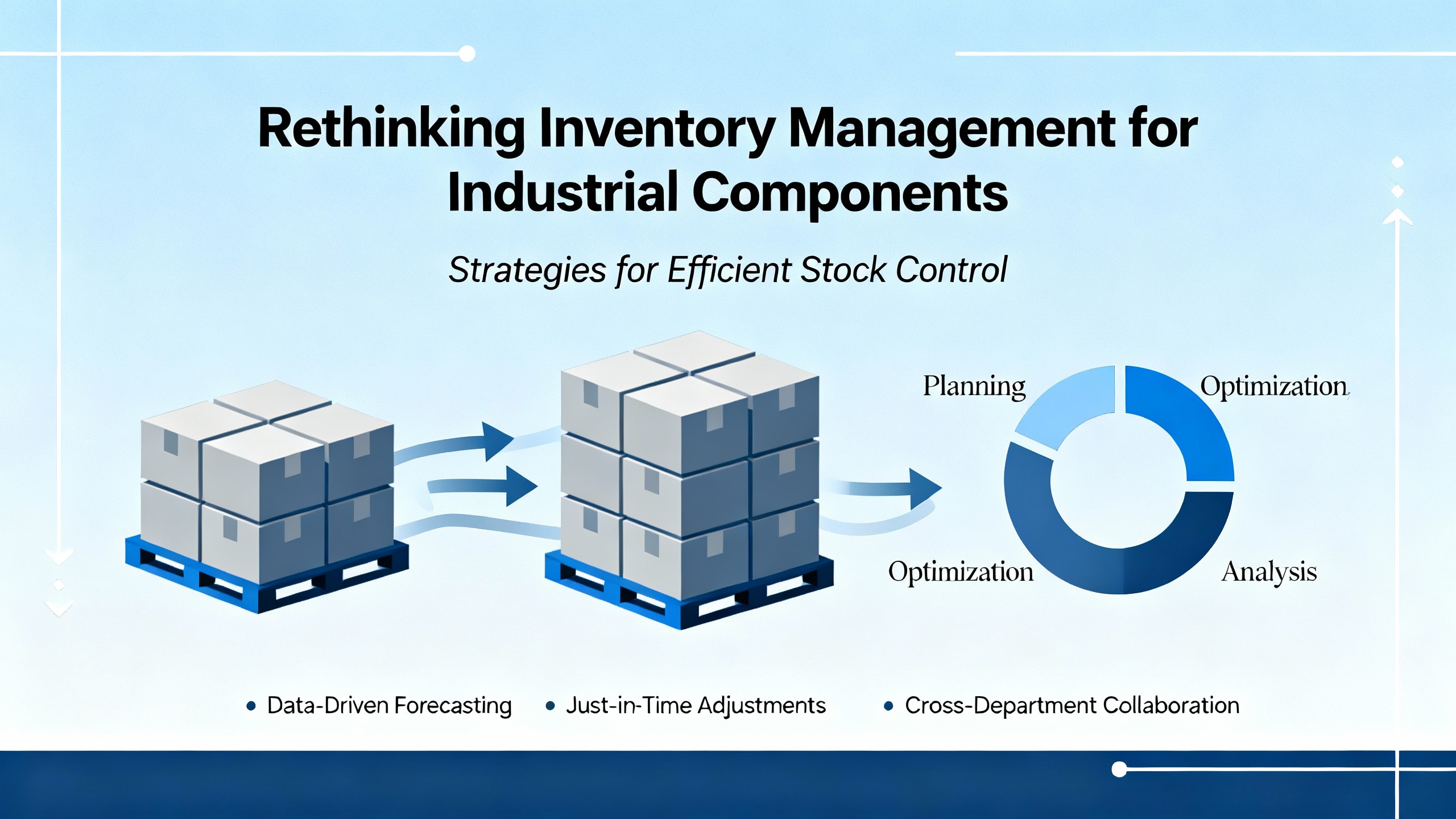 Rethinking Inventory Management for Industrial Components

Strategies for Efficient Stock Control

Planning

Optimization

Optimization

Analysis

• Data-Driven Forecasting • Just-in-Time Adjustments • Cross-Department Collaboration